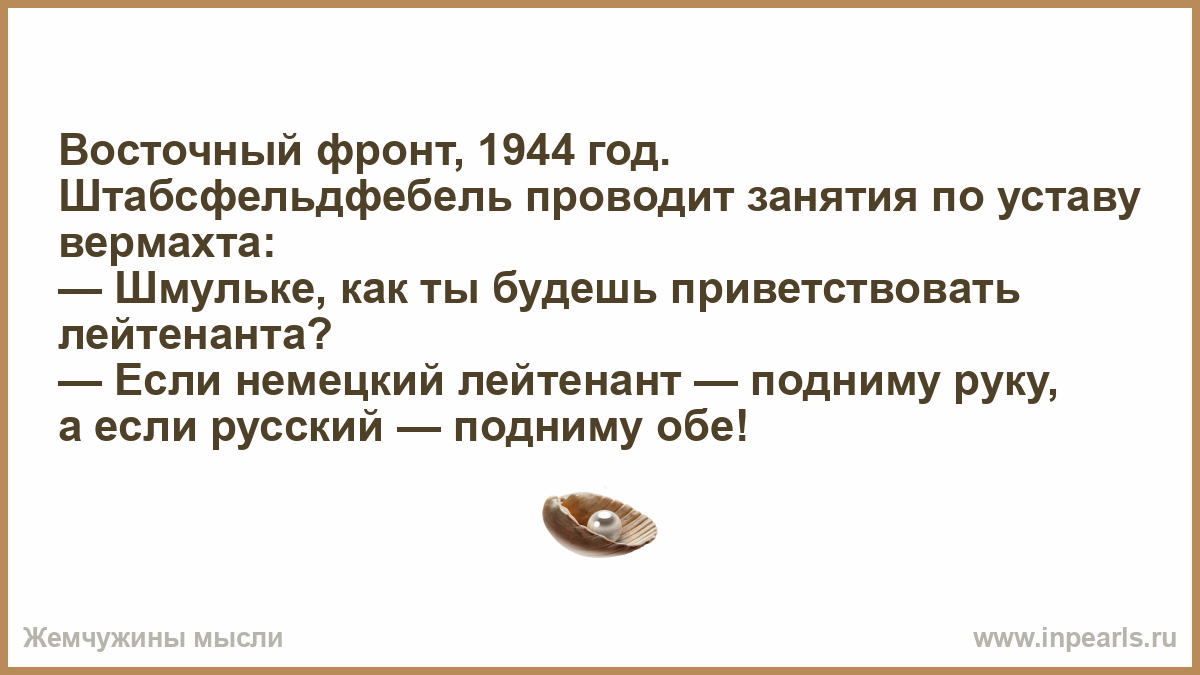 Восточный фронт, 1944 год.
Штабсфельдфебель проводит занятия по уставу вермахта:
— Шмульке, как ты будешь приветствовать лейтенанта?
— Если немецкий лейтенант — подниму руку, а если русский — подниму обе!

Жемчужины мысли

www.inpearls.ru